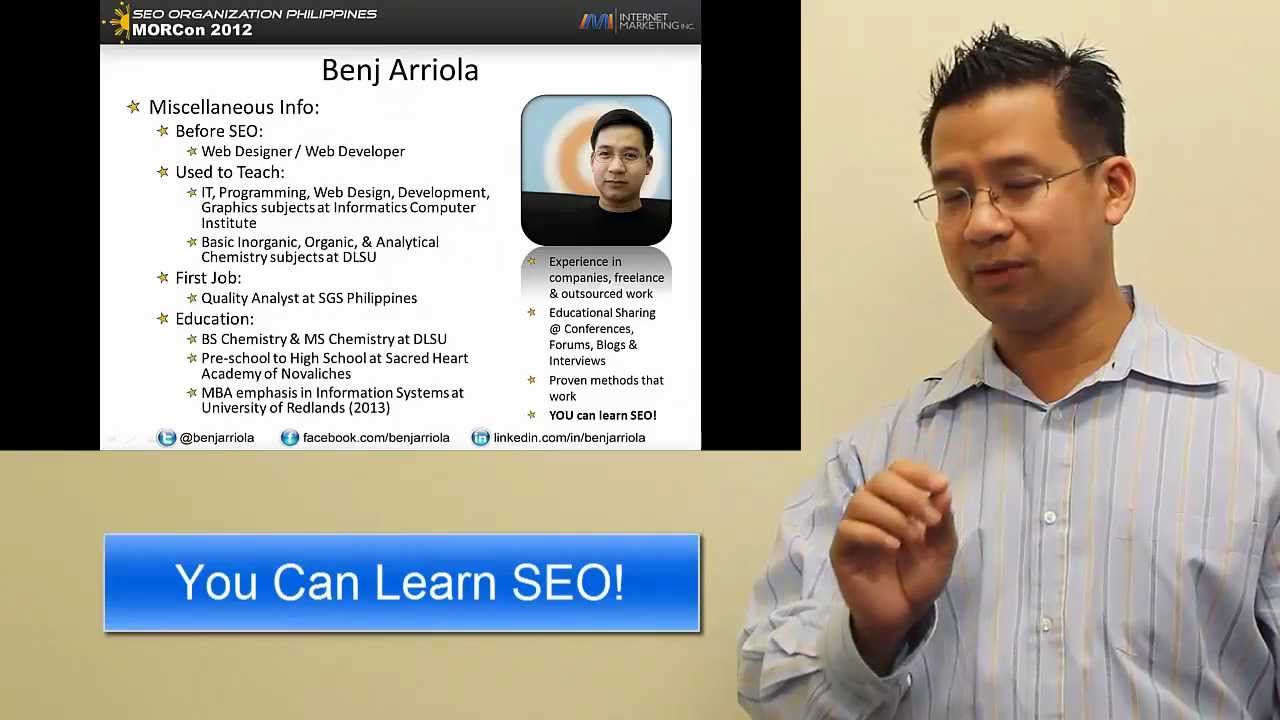 SEO ORGANIZATION PHILIPPINES
MORCon 2012

INTERNET MARKETING INC.

Benj Arriola

Miscellaneous Info:
Before SEO:
Web Designer / Web Developer
Used to Teach:
IT, Programming, Web Design, Development, Graphics subjects at Informatics Computer Institute
Basic Inorganic, Organic, & Analytical Chemistry subjects at DLSU
First Job:
Quality Analyst at SGS Philippines
Education:
BS Chemistry & MS Chemistry at DLSU
Pre-school to High School at Sacred Heart Academy of Novaliches
MBA emphasis in Information Systems at University of Redlands (2013)

Experience in companies, freelance & outsourced work
Educational Sharing @ Conferences, Forums, Blogs & Interviews
Proven methods that work
YOU can learn SEO!

@benjarriola facebook.com/benjarriola linkedin.com/in/benjarriola

You Can Learn SEO!